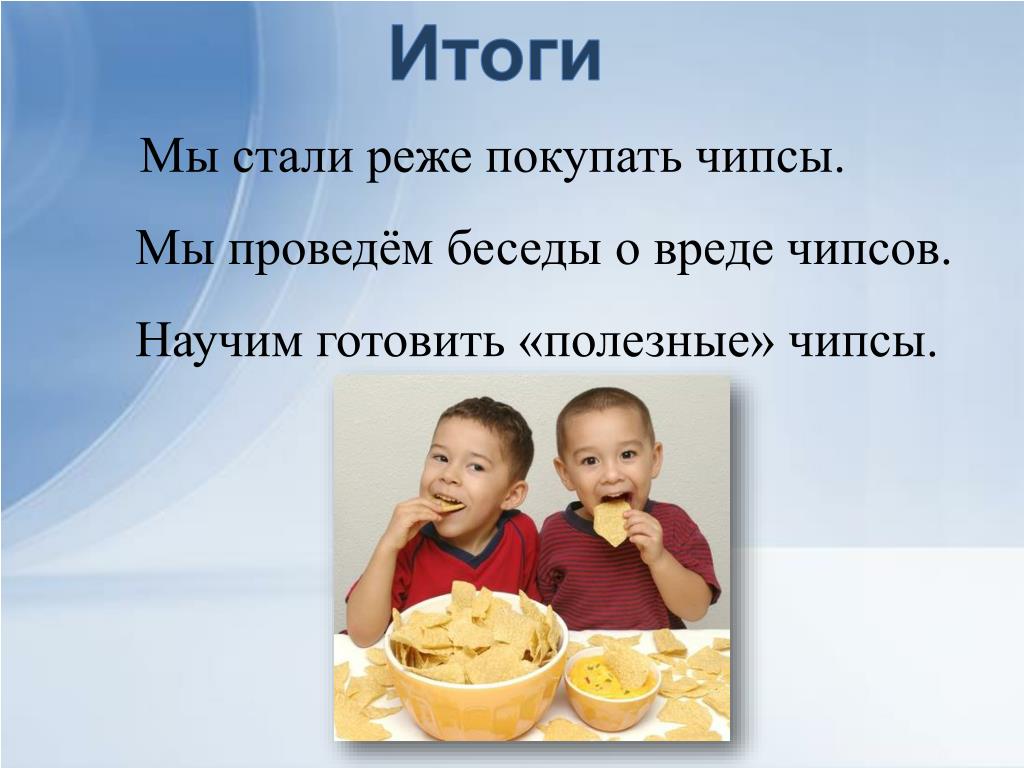 Итоги

Мы стали реже покупать чипсы.

Мы проведём беседы о вреде чипсов.

Научим готовить «полезные» чипсы.